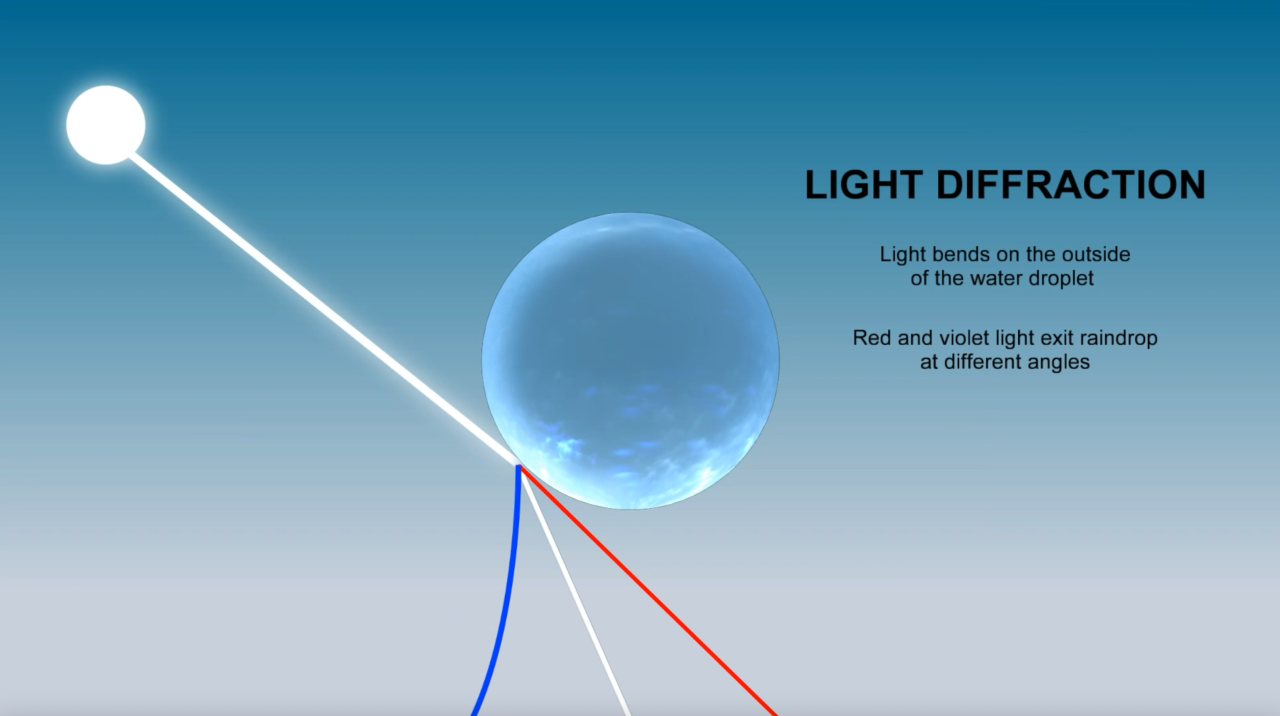 LIGHT DIFFRACTION

Light bends on the outside of the water droplet

Red and violet light exit raindrop at different angles